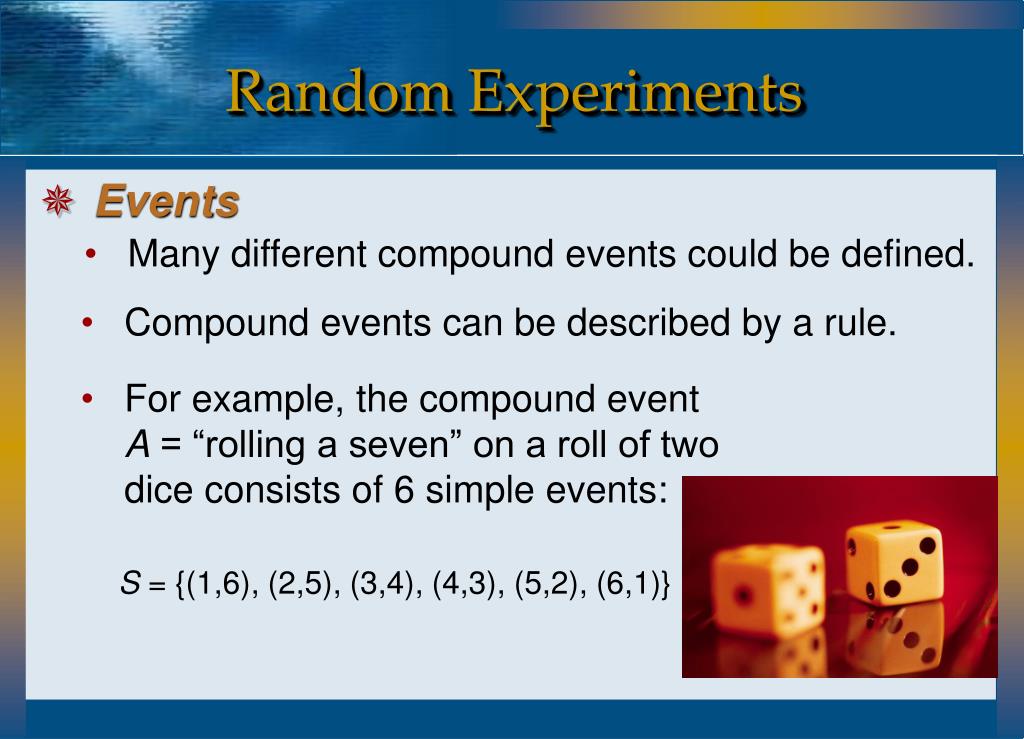 Random Experiments

Events

• Many different compound events could be defined.

• Compound events can be described by a rule.

• For example, the compound event $A$ = “rolling a seven” on a roll of two dice consists of 6 simple events:

$S = \{(1,6), (2,5), (3,4), (4,3), (5,2), (6,1)\}$